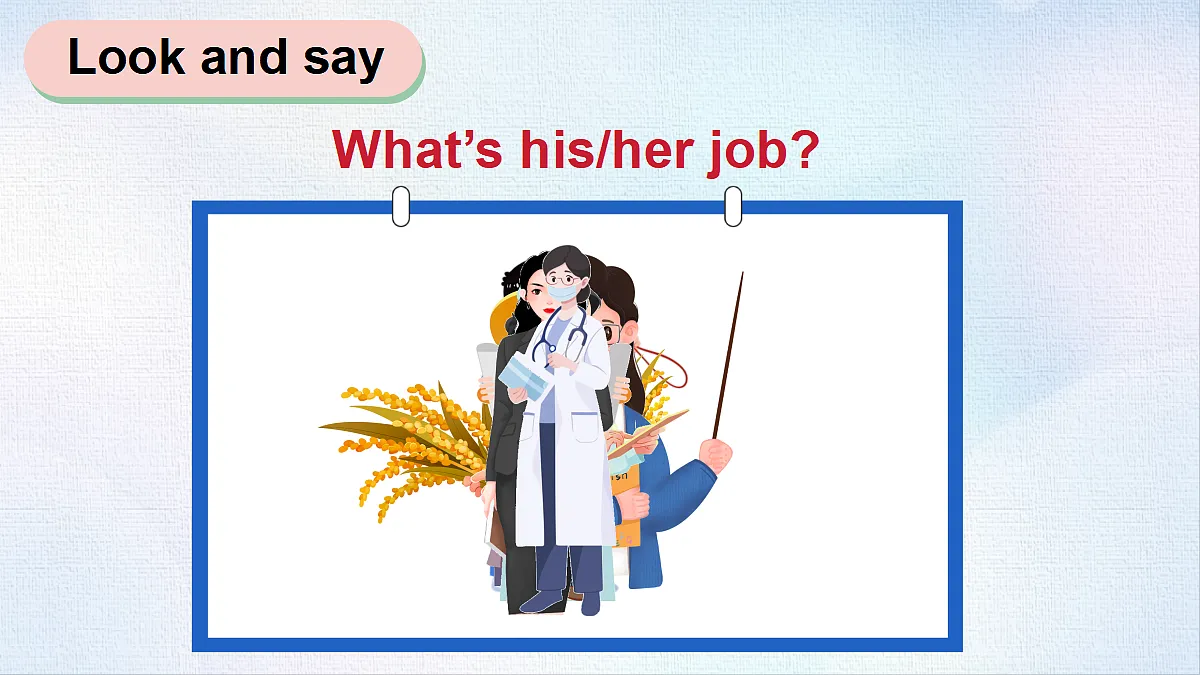 Look and say

What's his/her job?